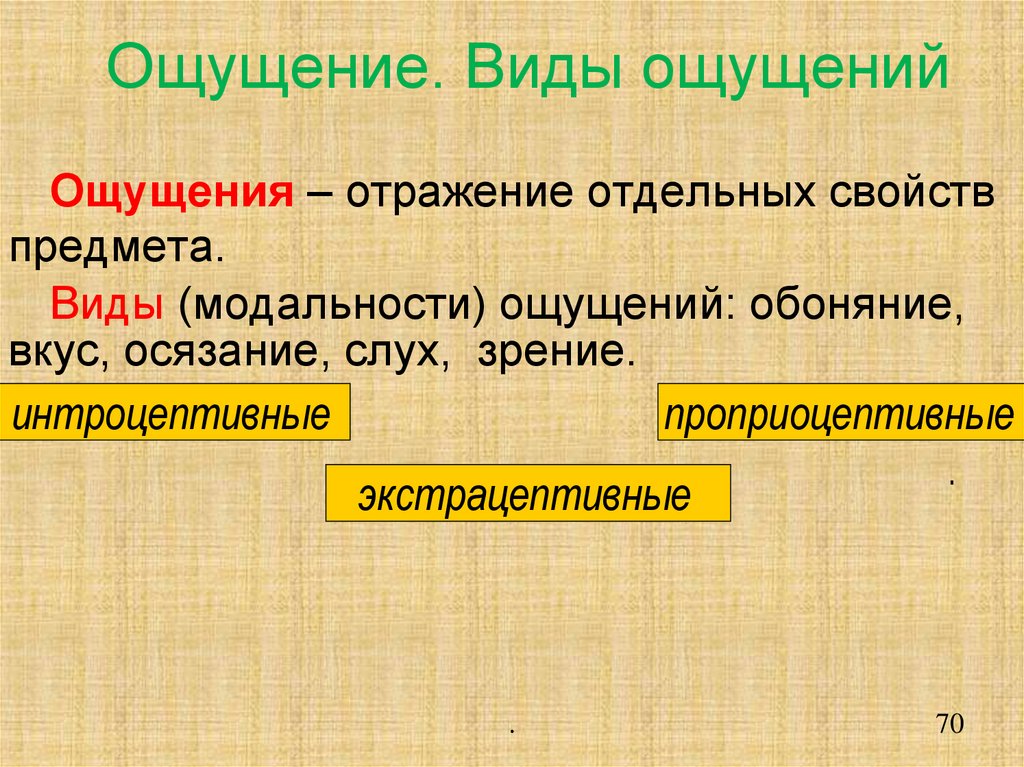 Ощущение. Виды ощущений

Ощущения – отражение отдельных свойств предмета.

Виды (модальности) ощущений: обоняние, вкус, осязание, слух, зрение.

интроцептивные

проприоцептивные

экстрацептивные

.

.

70